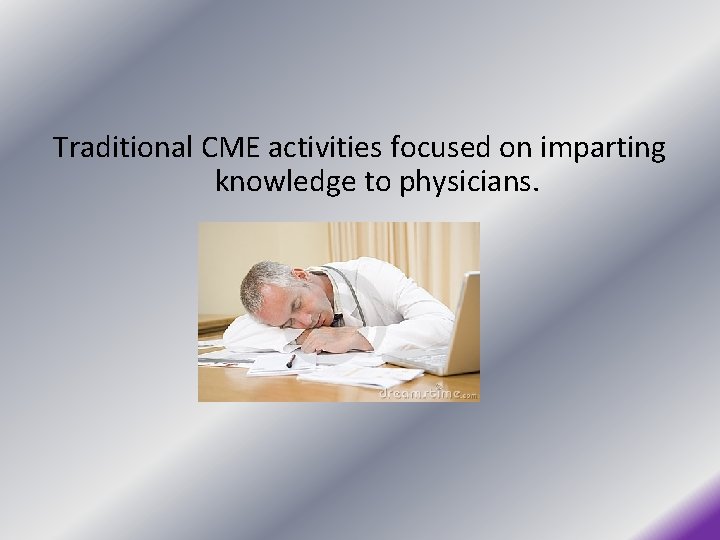 Traditional CME activities focused on imparting knowledge to physicians.

dreamstime.com